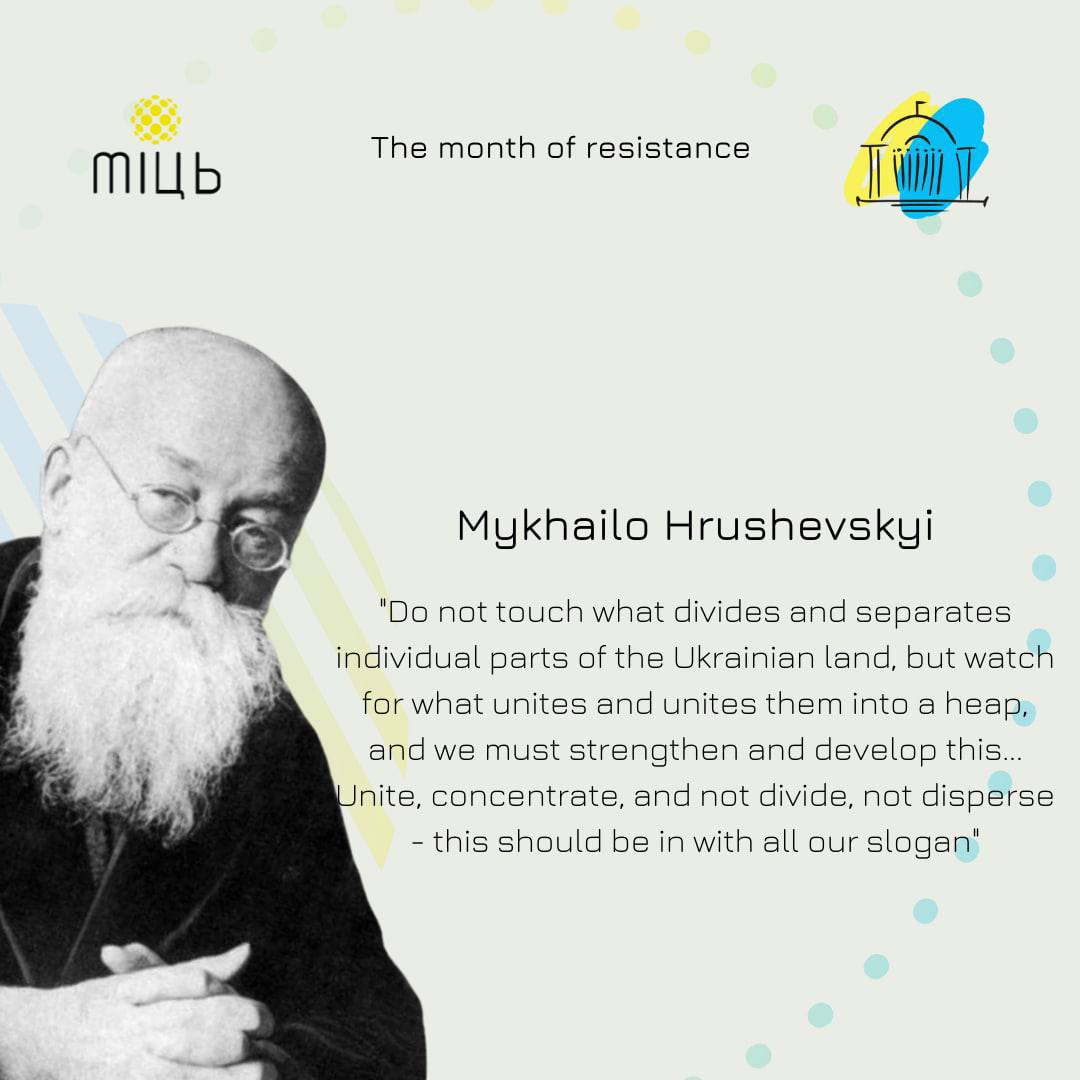 МІЦЬ

The month of resistance

Mykhailo Hrushevskyi

"Do not touch what divides and separates individual parts of the Ukrainian land, but watch for what unites and unites them into a heap, and we must strengthen and develop this... Unite, concentrate, and not divide, not disperse - this should be in with all our slogan"